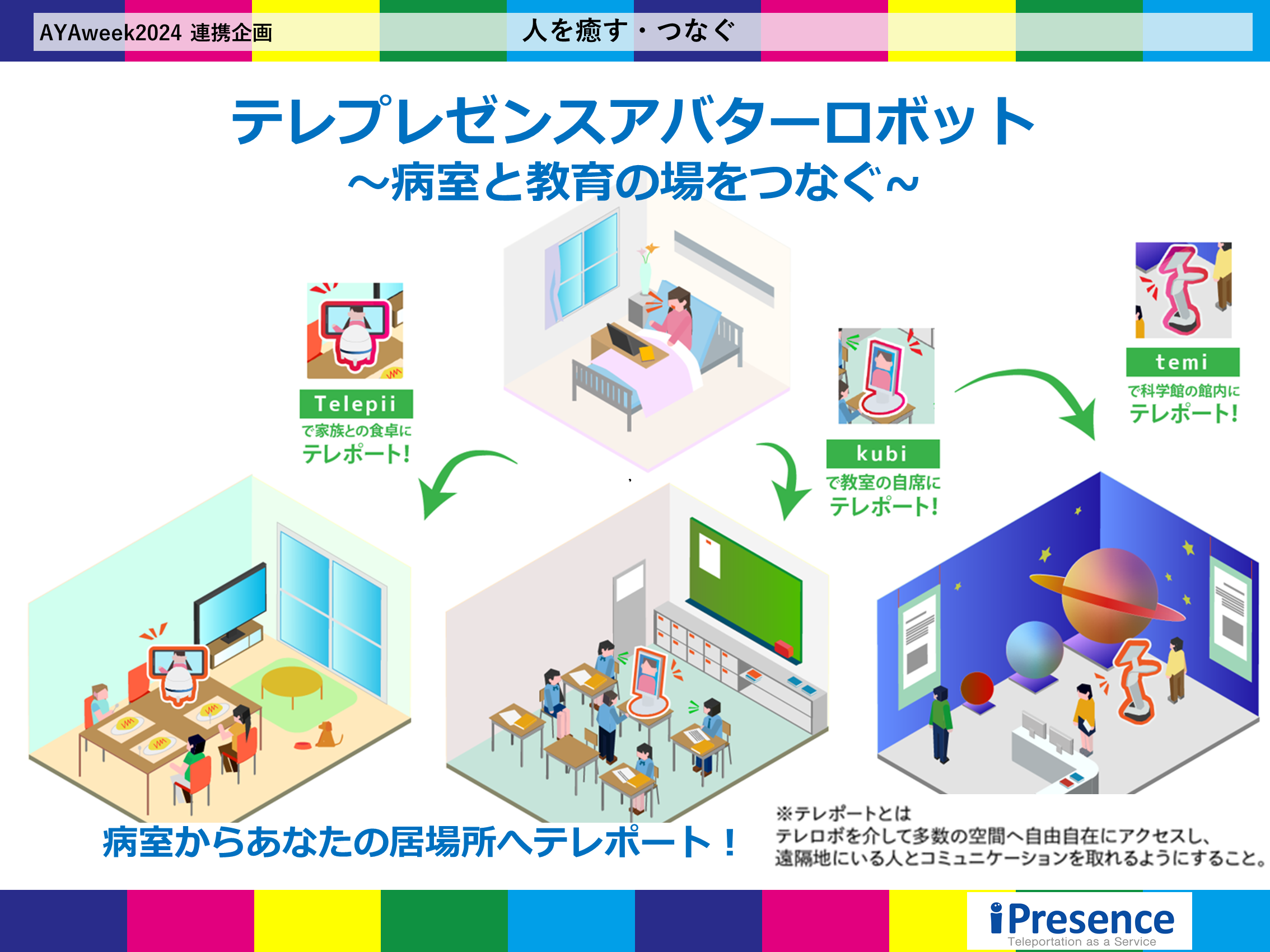 AYAweek2024 連携企画

人を癒す・つなぐ

テレプレゼンスアバターロボット
～病室と教育の場をつなぐ～

Telepii
で家族との食卓に
テレポート!

kubi
で教室の自席に
テレポート!

temi
で科学館の館内に
テレポート!

病室からあなたの居場所へテレポート！

※テレポートとは
テレロボを介して多数の空間へ自由自在にアクセスし、遠隔地にいる人とコミュニケーションを取れるようにすること。

iPresence
Teleportation as a Service